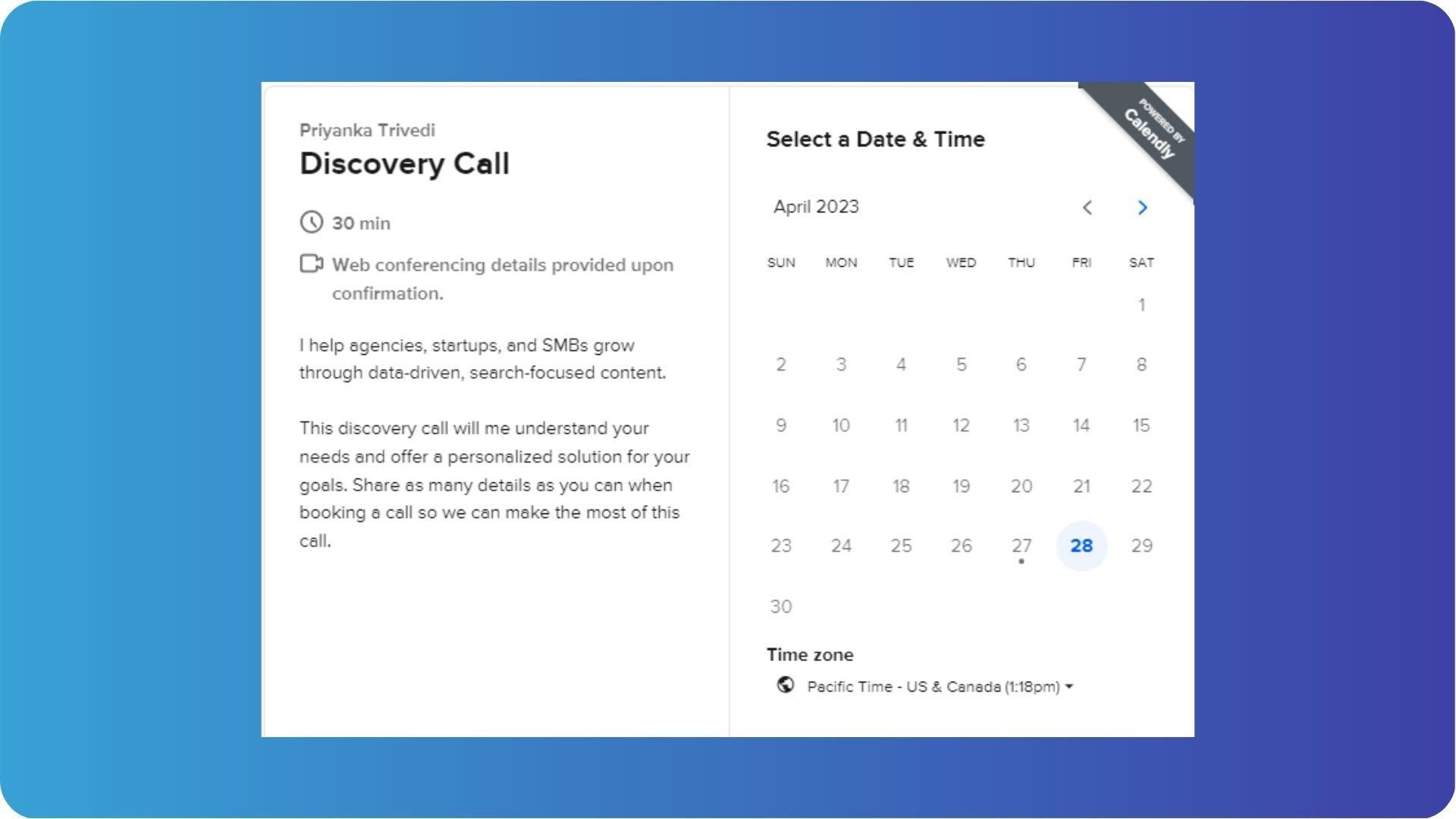 Priyanka Trivedi

Discovery Call

30 min

Web conferencing details provided upon confirmation.

I help agencies, startups, and SMBs grow through data-driven, search-focused content.

This discovery call will me understand your needs and offer a personalized solution for your goals. Share as many details as you can when booking a call so we can make the most of this call.

POWERED BY Calendly

Select a Date & Time

April 2023

| SUN | MON | TUE | WED | THU | FRI | SAT |
|---|---|---|---|---|---|---|
| | | | | | | 1 |
| 2 | 3 | 4 | 5 | 6 | 7 | 8 |
| 9 | 10 | 11 | 12 | 13 | 14 | 15 |
| 16 | 17 | 18 | 19 | 20 | 21 | 22 |
| 23 | 24 | 25 | 26 | 27 | 28 | 29 |
| 30 | | | | | | |

Time zone

Pacific Time - US & Canada (1:18pm)